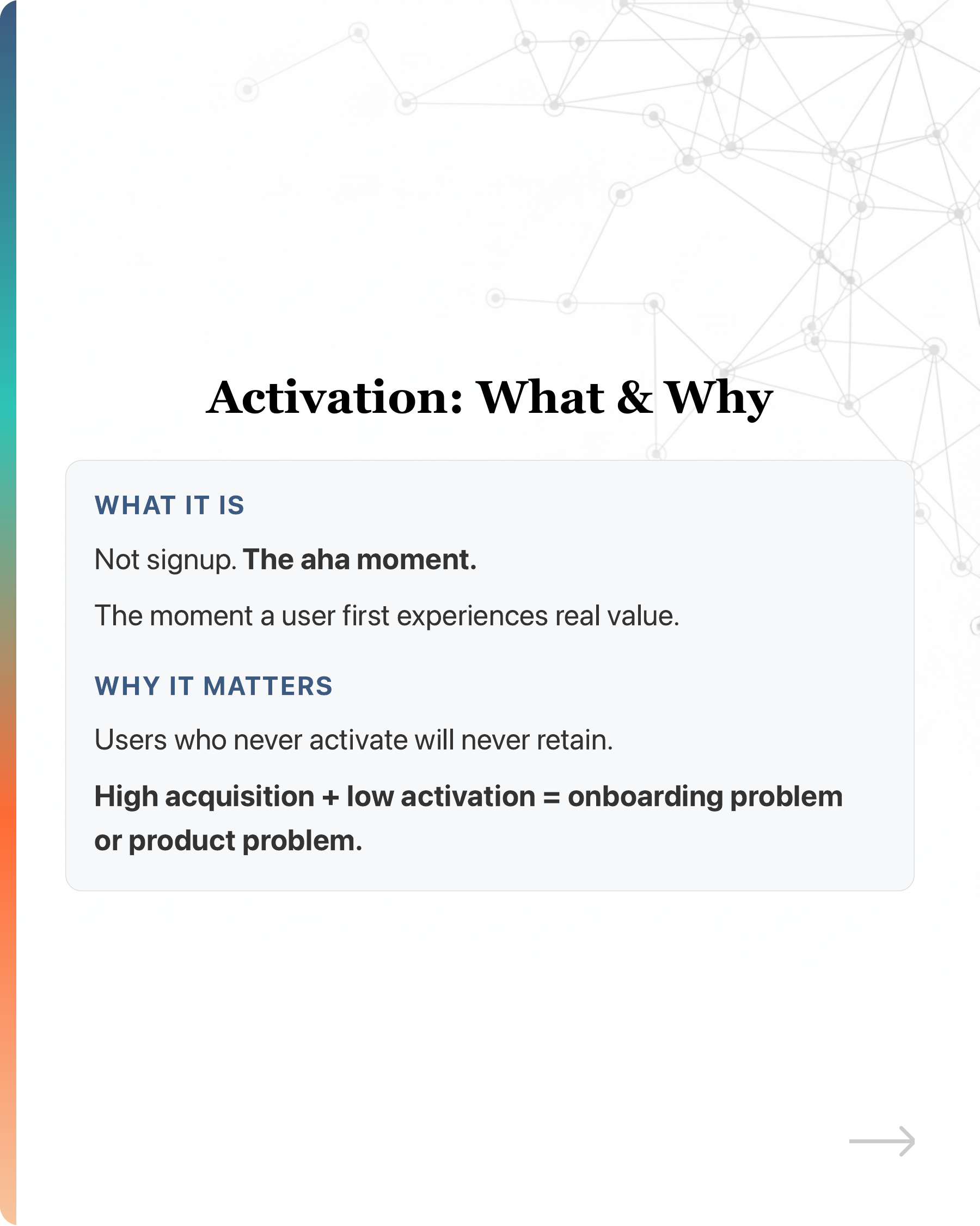 Activation: What & Why

WHAT IT IS

Not signup. The aha moment.

The moment a user first experiences real value.

WHY IT MATTERS

Users who never activate will never retain.

High acquisition + low activation = onboarding problem or product problem.